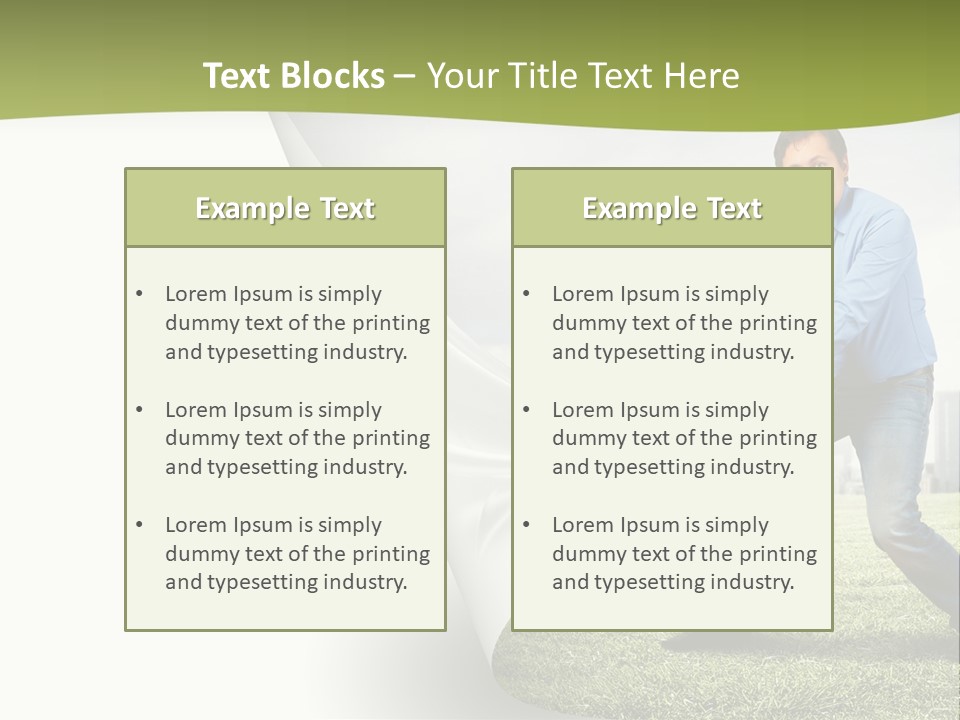 Text Blocks – Your Title Text Here

Example Text

• Lorem Ipsum is simply dummy text of the printing and typesetting industry.

• Lorem Ipsum is simply dummy text of the printing and typesetting industry.

• Lorem Ipsum is simply dummy text of the printing and typesetting industry.

Example Text

• Lorem Ipsum is simply dummy text of the printing and typesetting industry.

• Lorem Ipsum is simply dummy text of the printing and typesetting industry.

• Lorem Ipsum is simply dummy text of the printing and typesetting industry.